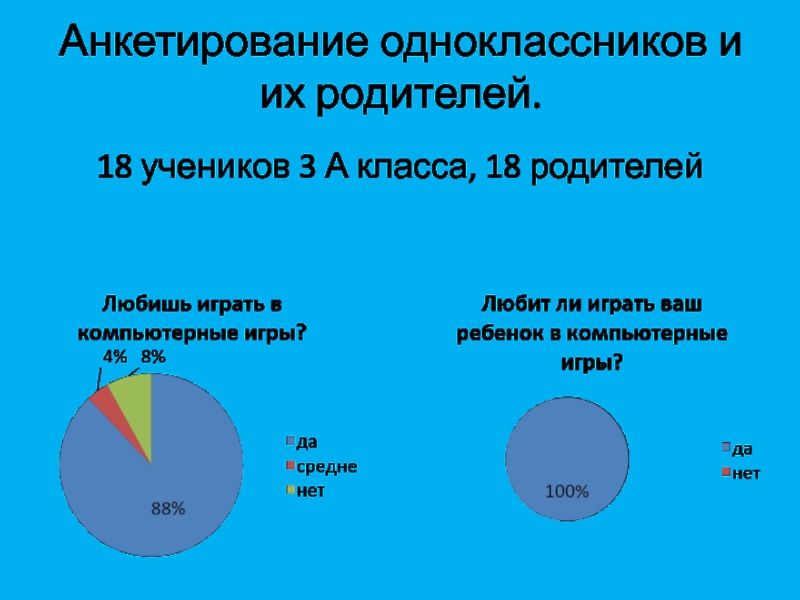 Анкетирование одноклассников и их родителей.

18 учеников 3 А класса, 18 родителей

Любишь играть в компьютерные игры?

4%
8%
88%

да
средне
нет

Любит ли играть ваш ребенок в компьютерные игры?

100%

да
нет